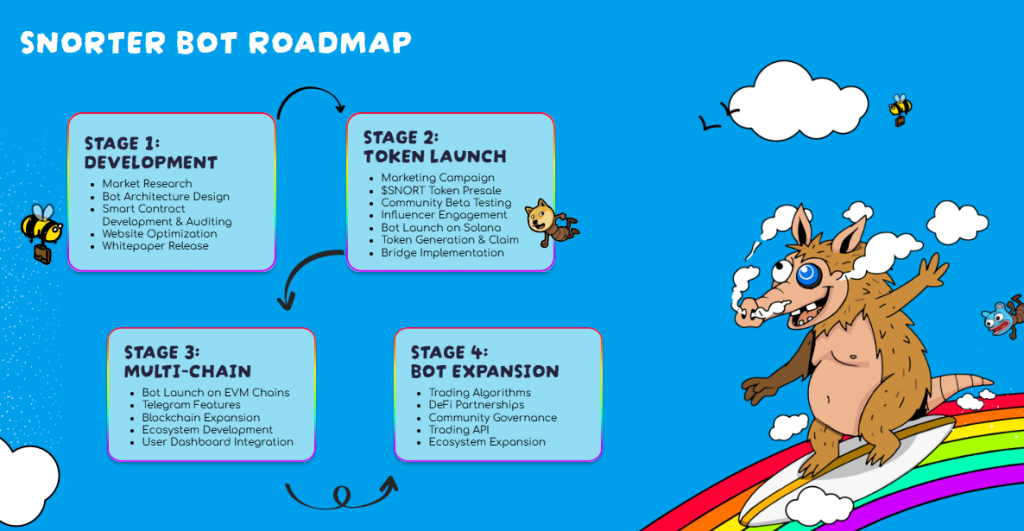 SNORTER BOT ROADMAP

STAGE 1:
DEVELOPMENT
- Market Research
- Bot Architecture Design
- Smart Contract Development & Auditing
- Website Optimization
- Whitepaper Release

STAGE 2:
TOKEN LAUNCH
- Marketing Campaign
- $SNORT Token Presale
- Community Beta Testing
- Influencer Engagement
- Bot Launch on Solana
- Token Generation & Claim
- Bridge Implementation

STAGE 3:
MULTI-CHAIN
- Bot Launch on EVM Chains
- Telegram Features
- Blockchain Expansion
- Ecosystem Development
- User Dashboard Integration

STAGE 4:
BOT EXPANSION
- Trading Algorithms
- DeFi Partnerships
- Community Governance
- Trading API
- Ecosystem Expansion